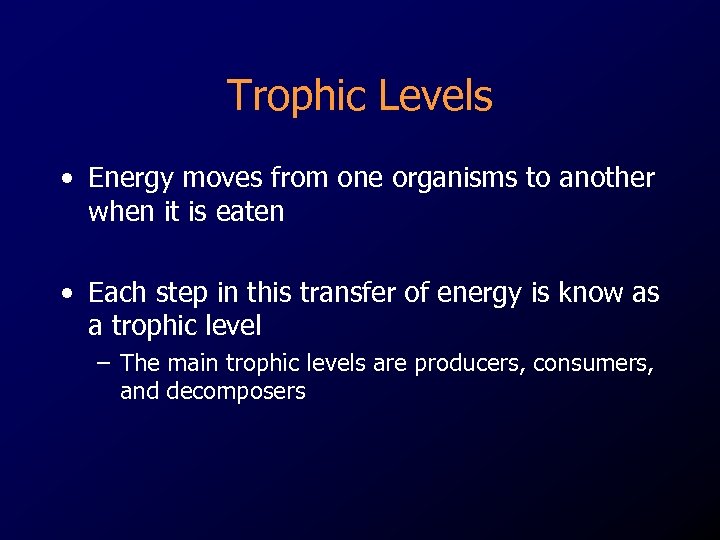 Trophic Levels

• Energy moves from one organisms to another when it is eaten

• Each step in this transfer of energy is know as a trophic level
– The main trophic levels are producers, consumers, and decomposers